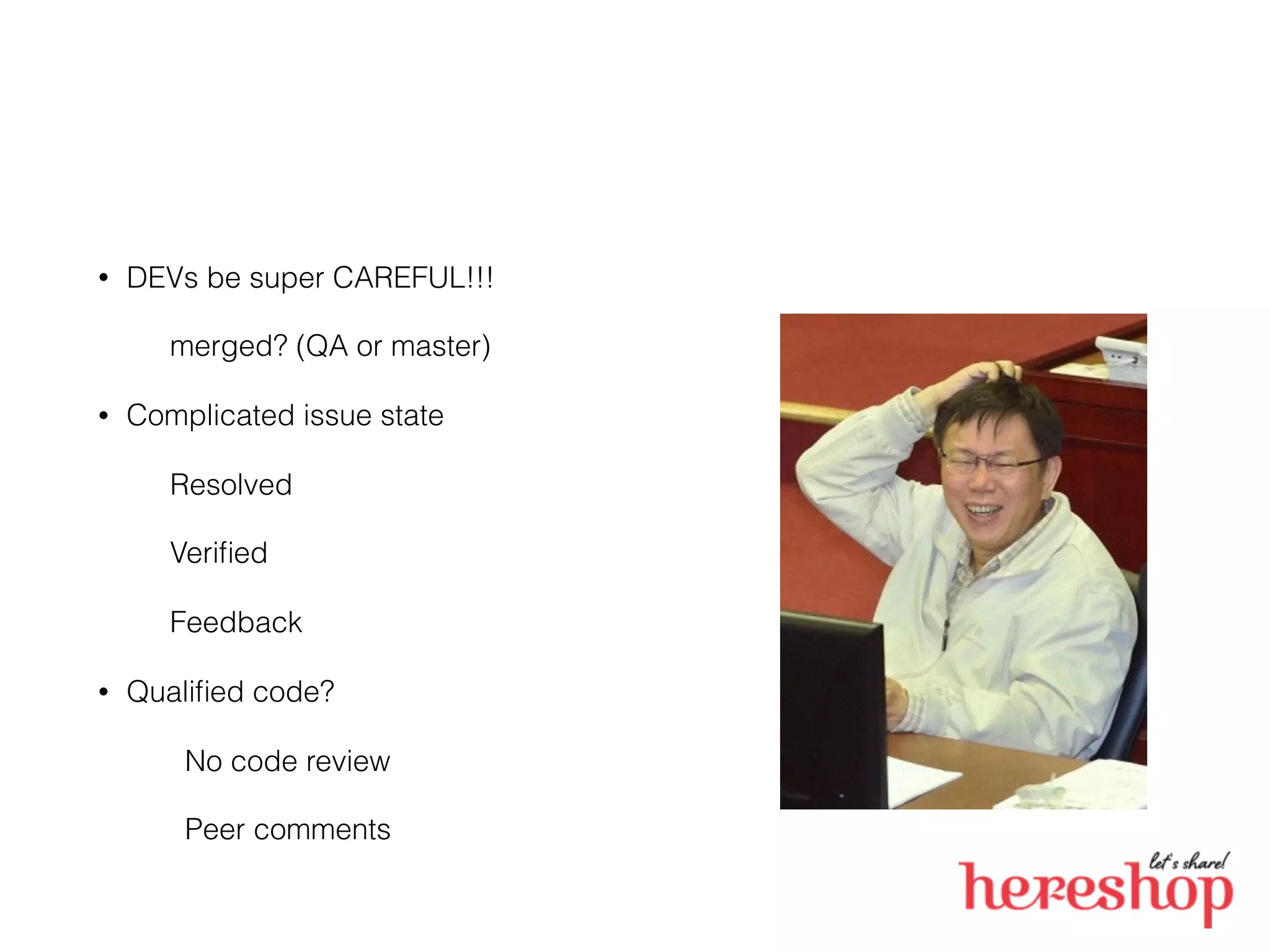 • DEVs be super CAREFUL!!!

merged? (QA or master)

• Complicated issue state

Resolved

Verified

Feedback

• Qualified code?

No code review

Peer comments

let's share!
hereshop